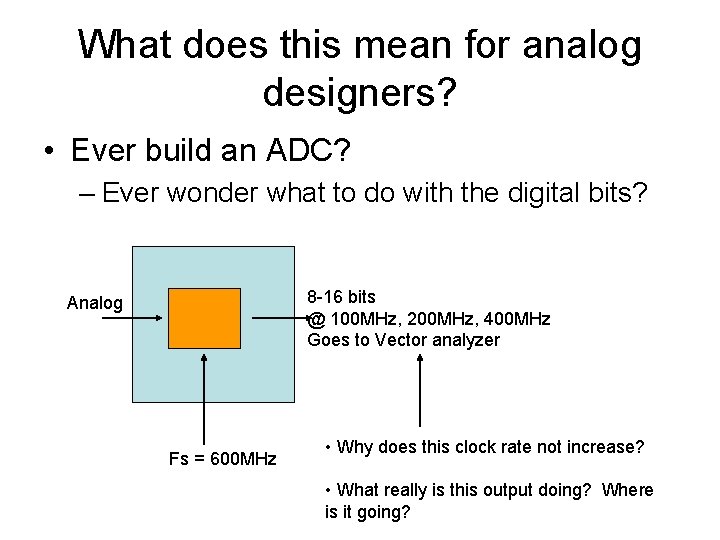 What does this mean for analog designers?

• Ever build an ADC?
– Ever wonder what to do with the digital bits?

Analog

8-16 bits
@ 100MHz, 200MHz, 400MHz
Goes to Vector analyzer

Fs = 600MHz

• Why does this clock rate not increase?

• What really is this output doing? Where is it going?